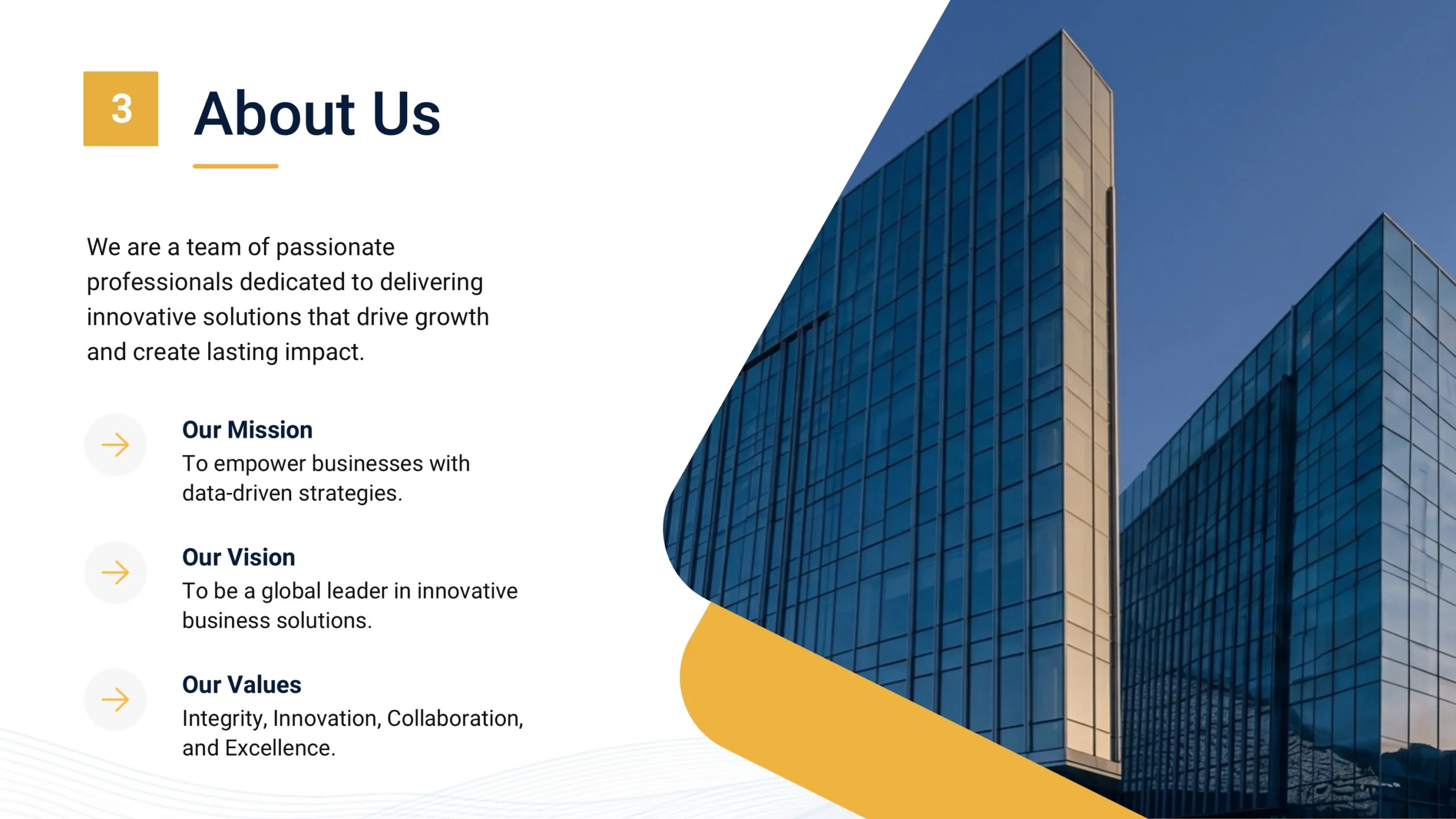 3

About Us

We are a team of passionate professionals dedicated to delivering innovative solutions that drive growth and create lasting impact.

Our Mission
To empower businesses with data-driven strategies.

Our Vision
To be a global leader in innovative business solutions.

Our Values
Integrity, Innovation, Collaboration, and Excellence.